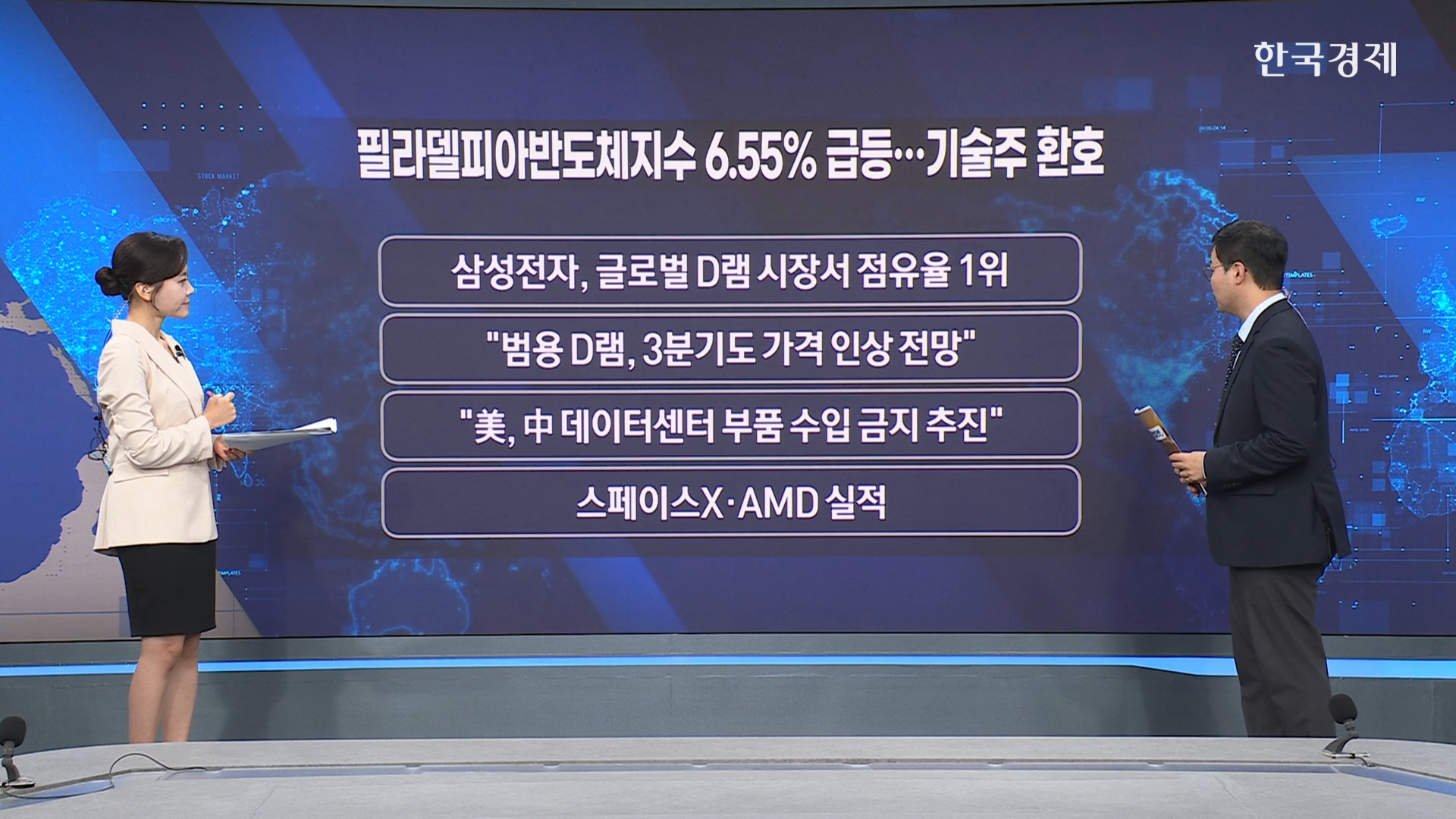 한국경제

필라델피아반도체지수 6.55% 급등…기술주 환호

삼성전자, 글로벌 D램 시장서 점유율 1위

"범용 D램, 3분기도 가격 인상 전망"

"美, 中 데이터센터 부품 수입 금지 추진"

스페이스X·AMD 실적